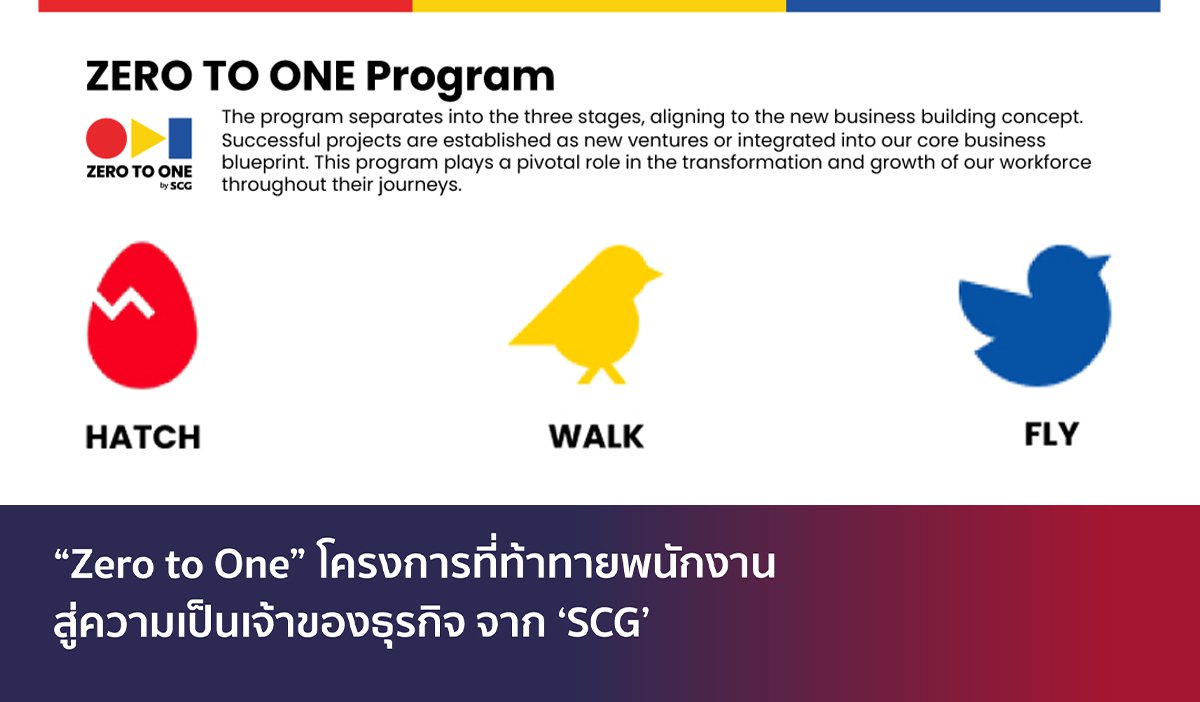 ZERO TO ONE Program

ZERO TO ONE by SCG

The program separates into the three stages, aligning to the new business building concept. Successful projects are established as new ventures or integrated into our core business blueprint. This program plays a pivotal role in the transformation and growth of our workforce throughout their journeys.

HATCH

WALK

FLY

“Zero to One” โครงการที่ท้าทายพนักงาน สู่ความเป็นเจ้าของธุรกิจ จาก ‘SCG’